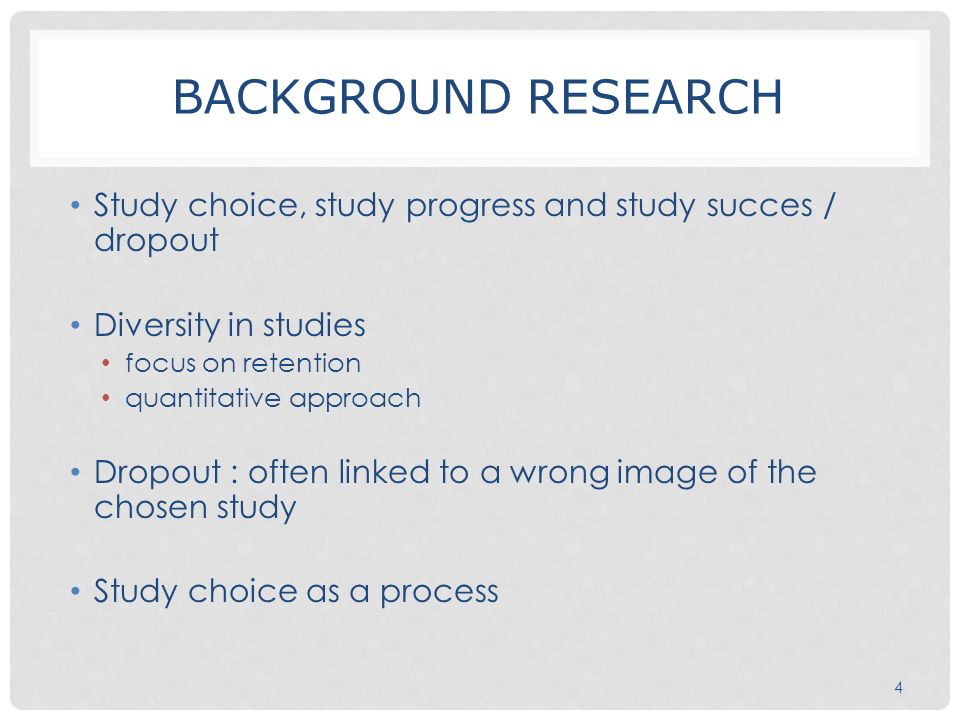 BACKGROUND RESEARCH

• Study choice, study progress and study succes / dropout

• Diversity in studies
  • focus on retention
  • quantitative approach

• Dropout : often linked to a wrong image of the chosen study

• Study choice as a process

4